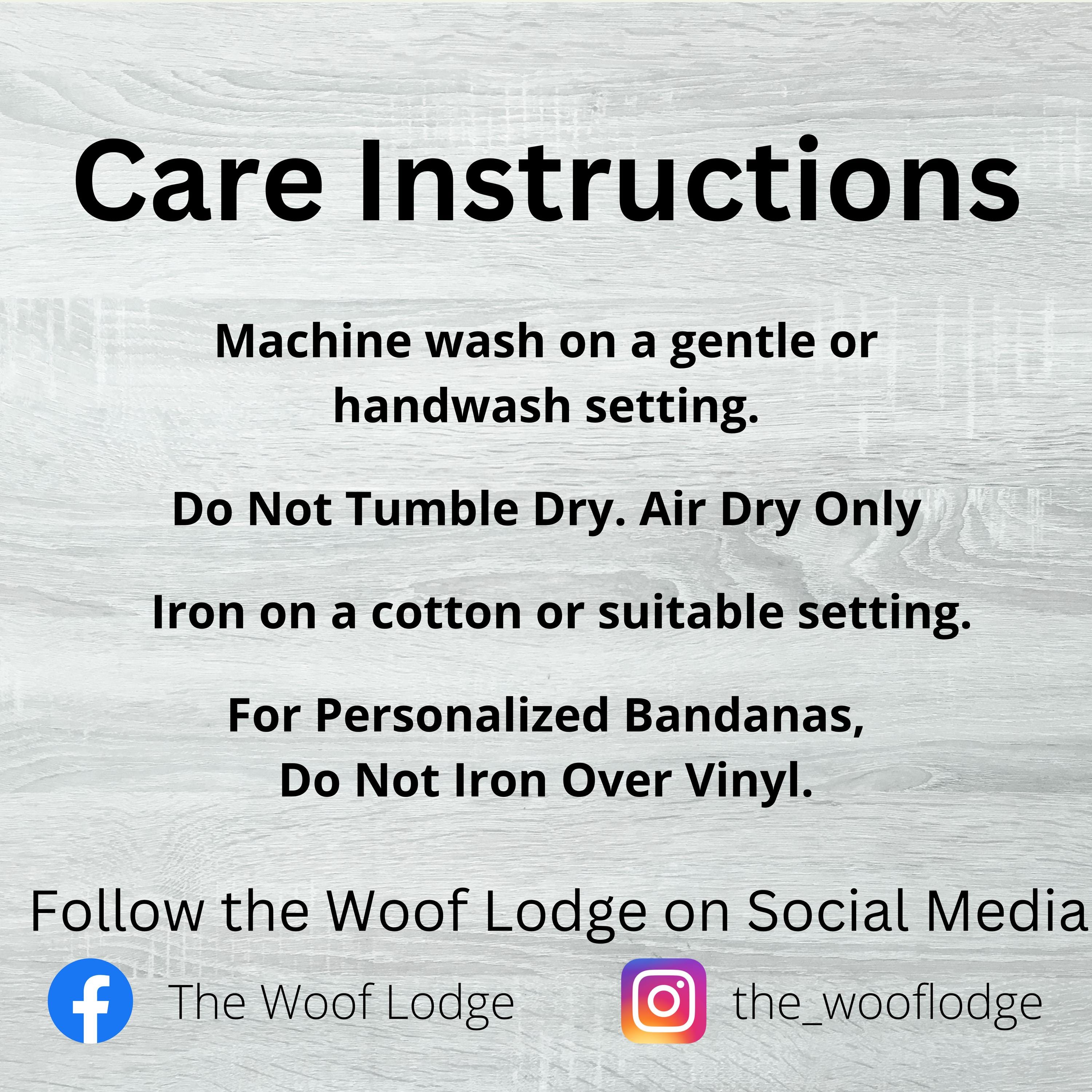 Care Instructions

Machine wash on a gentle or handwash setting.

Do Not Tumble Dry. Air Dry Only

Iron on a cotton or suitable setting.

For Personalized Bandanas, Do Not Iron Over Vinyl.

Follow the Woof Lodge on Social Media

The Woof Lodge

the_wooflodge